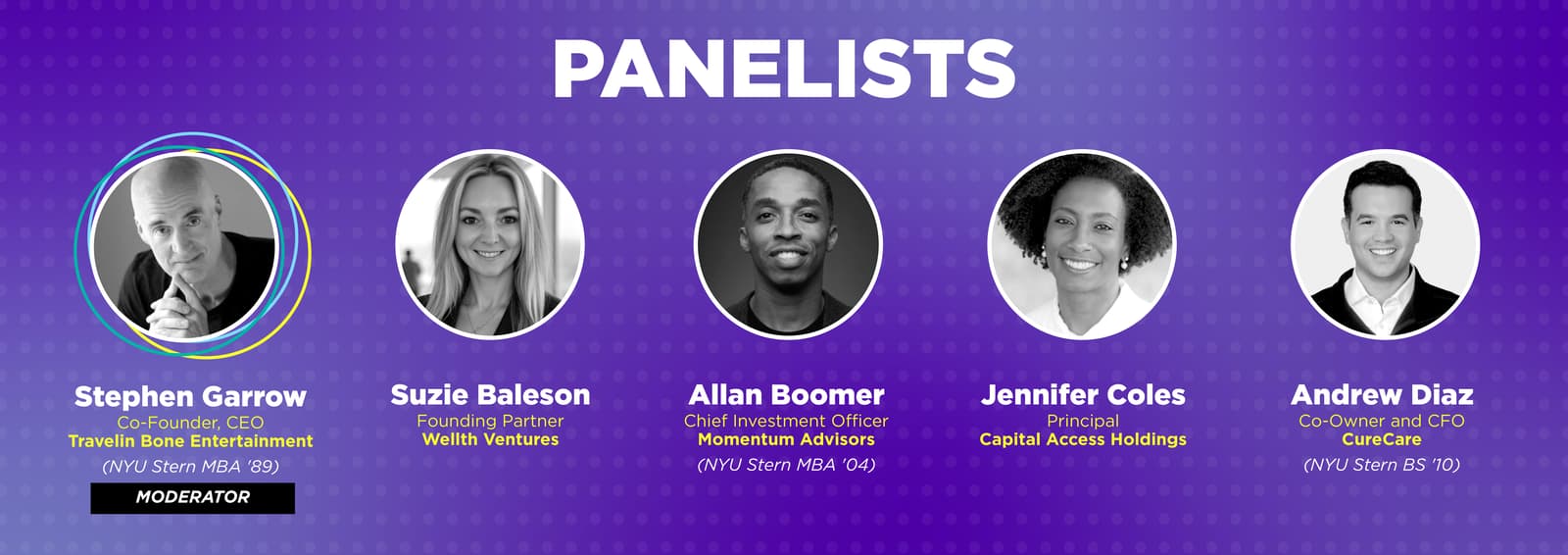 PANELISTS

Stephen Garrow
Co-Founder, CEO
Travelin Bone Entertainment
(NYU Stern MBA '89)
MODERATOR

Suzie Baleson
Founding Partner
Wellth Ventures

Allan Boomer
Chief Investment Officer
Momentum Advisors
(NYU Stern MBA '04)

Jennifer Coles
Principal
Capital Access Holdings

Andrew Diaz
Co-Owner and CFO
CureCare
(NYU Stern BS '10)